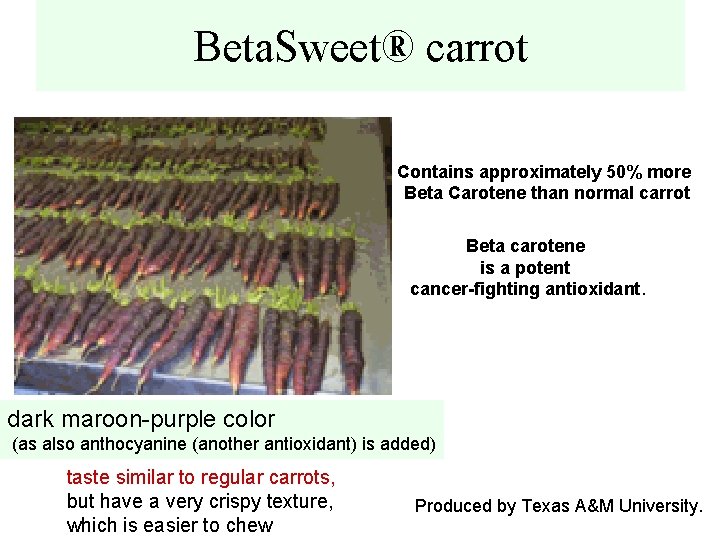 BetaSweet® carrot

Contains approximately 50% more Beta Carotene than normal carrot

Beta carotene is a potent cancer-fighting antioxidant.

dark maroon-purple color
(as also anthocyanine (another antioxidant) is added)

taste similar to regular carrots, but have a very crispy texture, which is easier to chew

Produced by Texas A&M University.